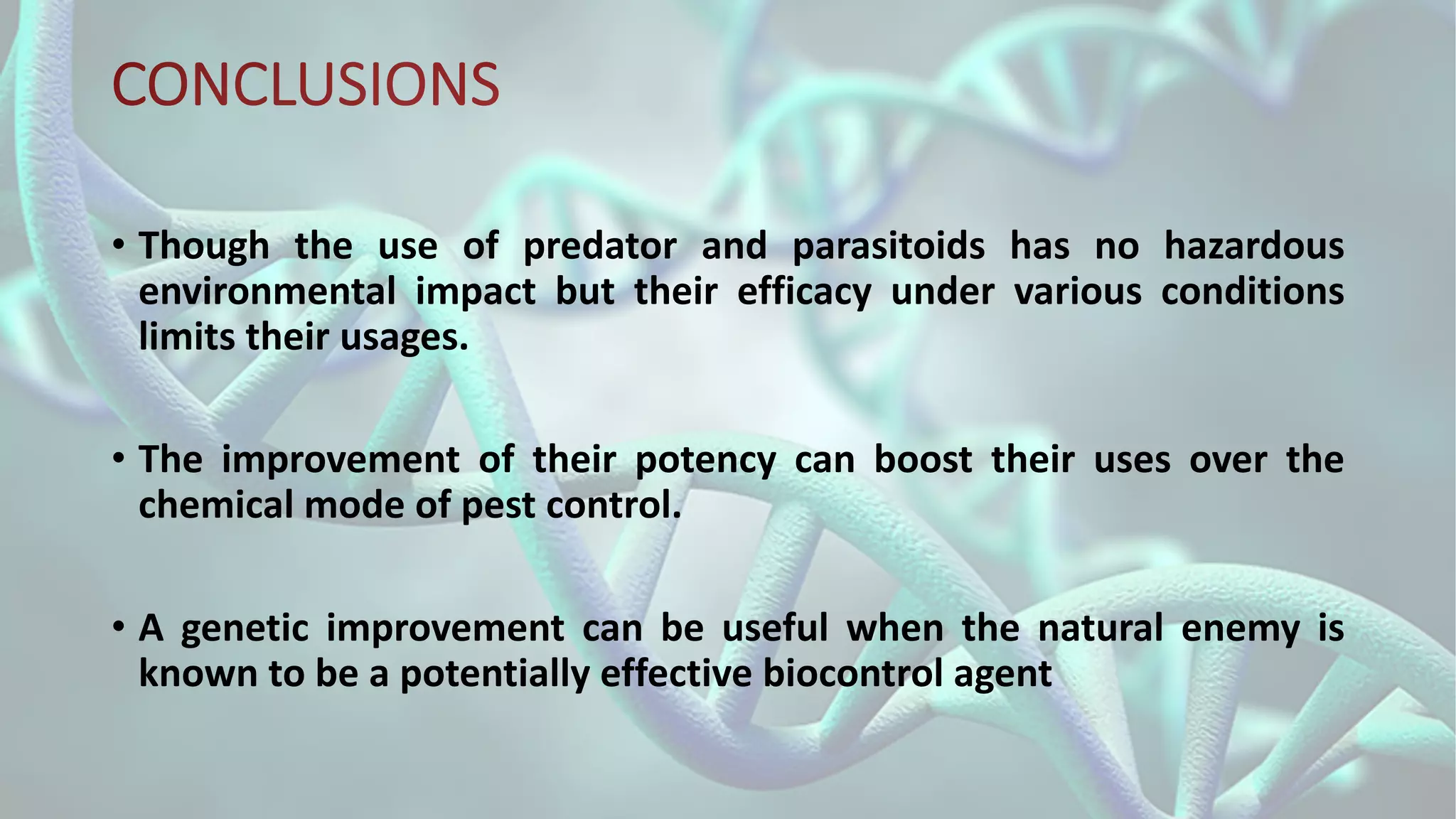 CONCLUSIONS

• Though the use of predator and parasitoids has no hazardous environmental impact but their efficacy under various conditions limits their usages.

• The improvement of their potency can boost their uses over the chemical mode of pest control.

• A genetic improvement can be useful when the natural enemy is known to be a potentially effective biocontrol agent